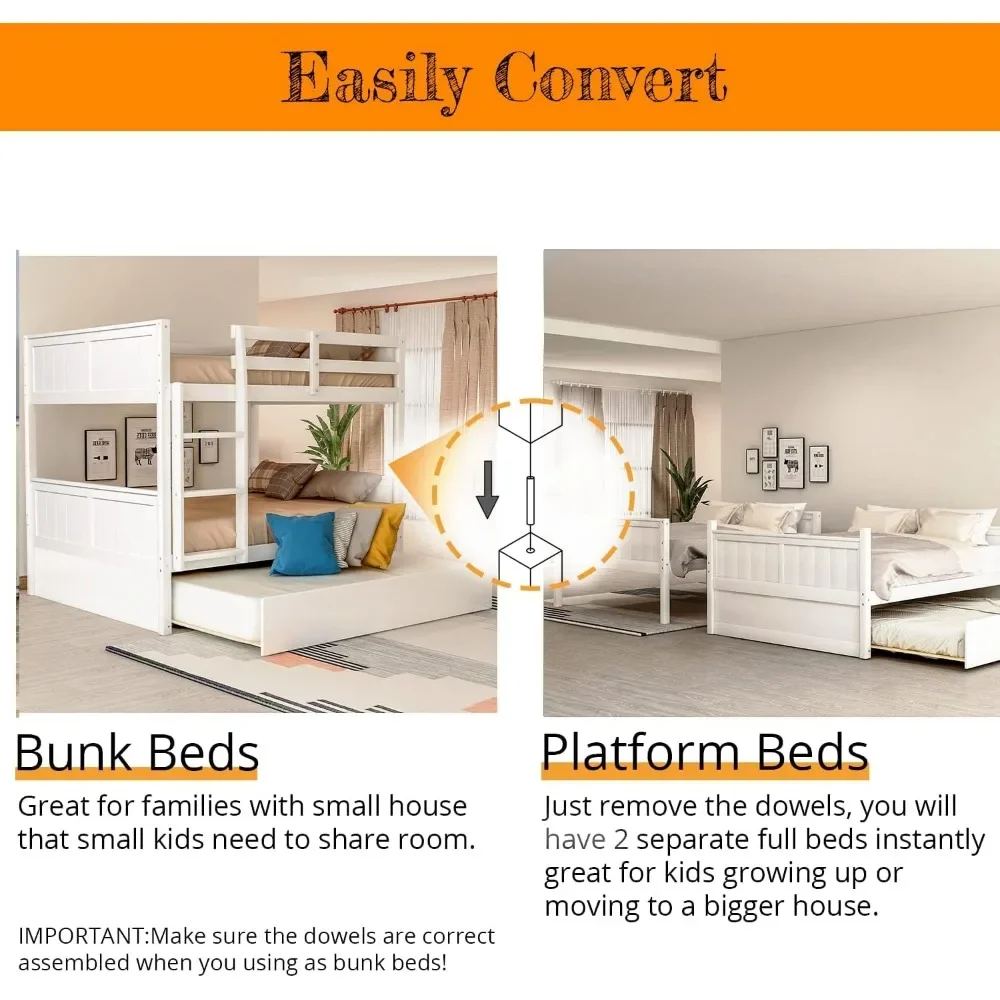 Easily Convert

Bunk Beds

Great for families with small house that small kids need to share room.

IMPORTANT:Make sure the dowels are correct assembled when you using as bunk beds!

Platform Beds

Just remove the dowels, you will have 2 separate full beds instantly great for kids growing up or moving to a bigger house.